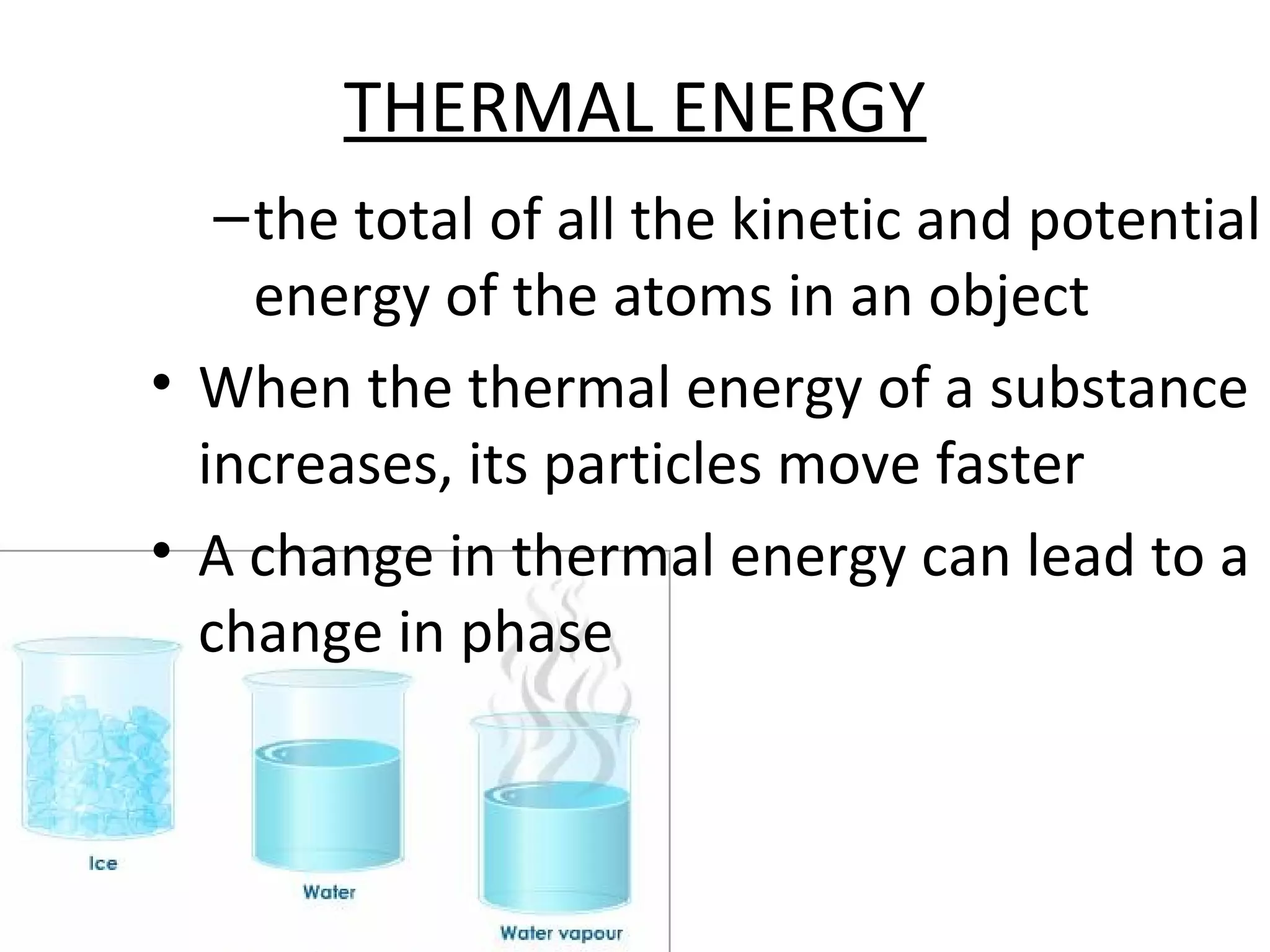 THERMAL ENERGY

–the total of all the kinetic and potential energy of the atoms in an object

• When the thermal energy of a substance increases, its particles move faster

• A change in thermal energy can lead to a change in phase

Ice

Water

Water vapour